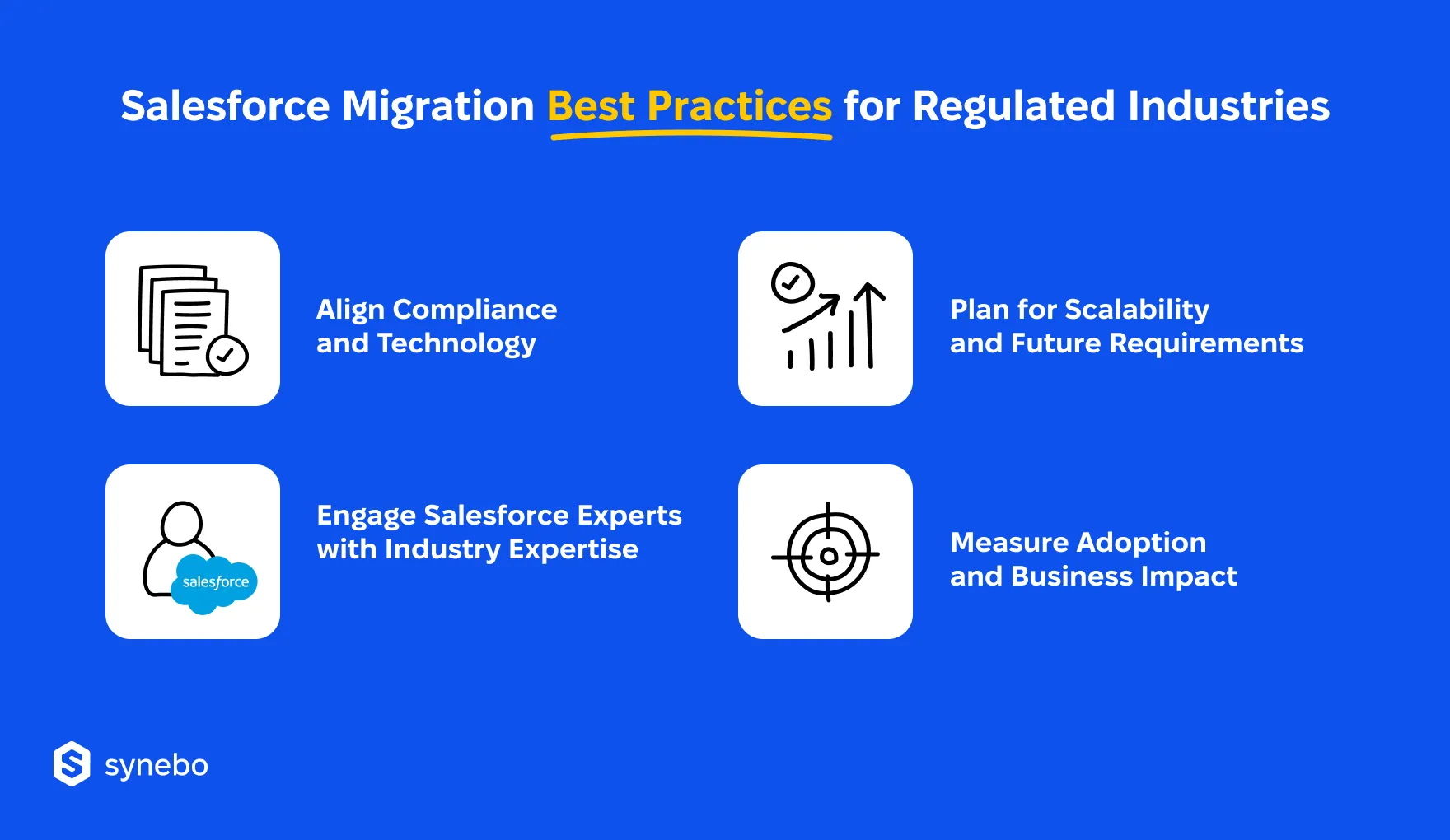 Salesforce Migration Best Practices for Regulated Industries

Align Compliance and Technology

Plan for Scalability and Future Requirements

salesforce

Engage Salesforce Experts with Industry Expertise

Measure Adoption and Business Impact

synebo